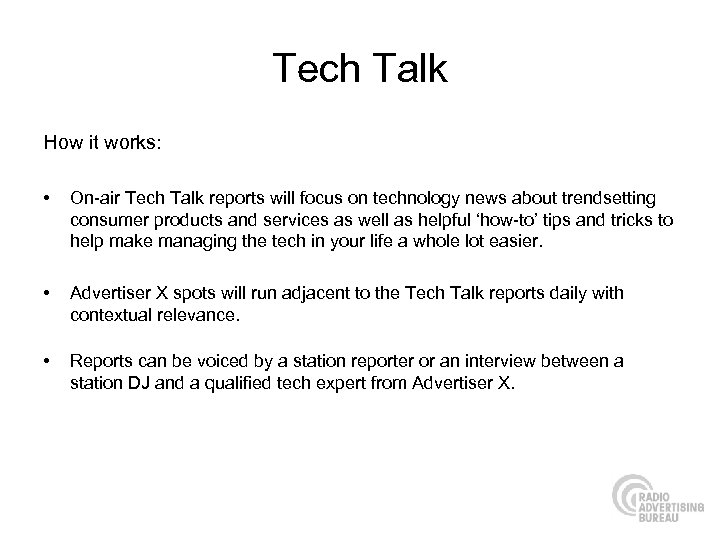 Tech Talk

How it works:

• On-air Tech Talk reports will focus on technology news about trendsetting consumer products and services as well as helpful 'how-to' tips and tricks to help make managing the tech in your life a whole lot easier.

• Advertiser X spots will run adjacent to the Tech Talk reports daily with contextual relevance.

• Reports can be voiced by a station reporter or an interview between a station DJ and a qualified tech expert from Advertiser X.

RADIO ADVERTISING BUREAU